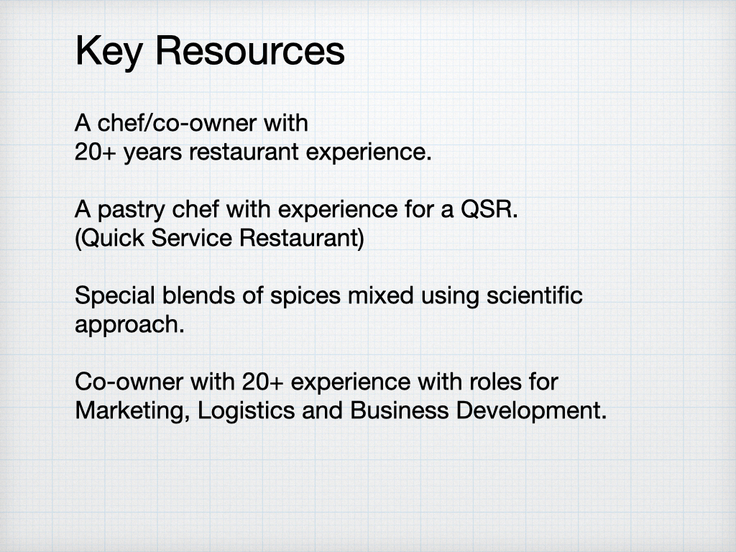 Key Resources

A chef/co-owner with
20+ years restaurant experience.

A pastry chef with experience for a QSR.
(Quick Service Restaurant)

Special blends of spices mixed using scientific approach.

Co-owner with 20+ experience with roles for Marketing, Logistics and Business Development.